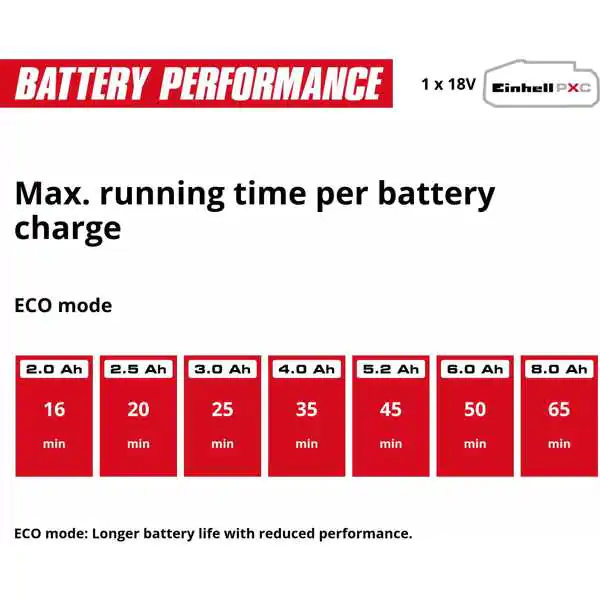 BATTERY PERFORMANCE

1 x 18V Einhell PXC

Max. running time per battery charge

ECO mode

| 2.0 Ah | 2.5 Ah | 3.0 Ah | 4.0 Ah | 5.2 Ah | 6.0 Ah | 8.0 Ah |
|---|---|---|---|---|---|---|
| 16 min | 20 min | 25 min | 35 min | 45 min | 50 min | 65 min |

ECO mode: Longer battery life with reduced performance.